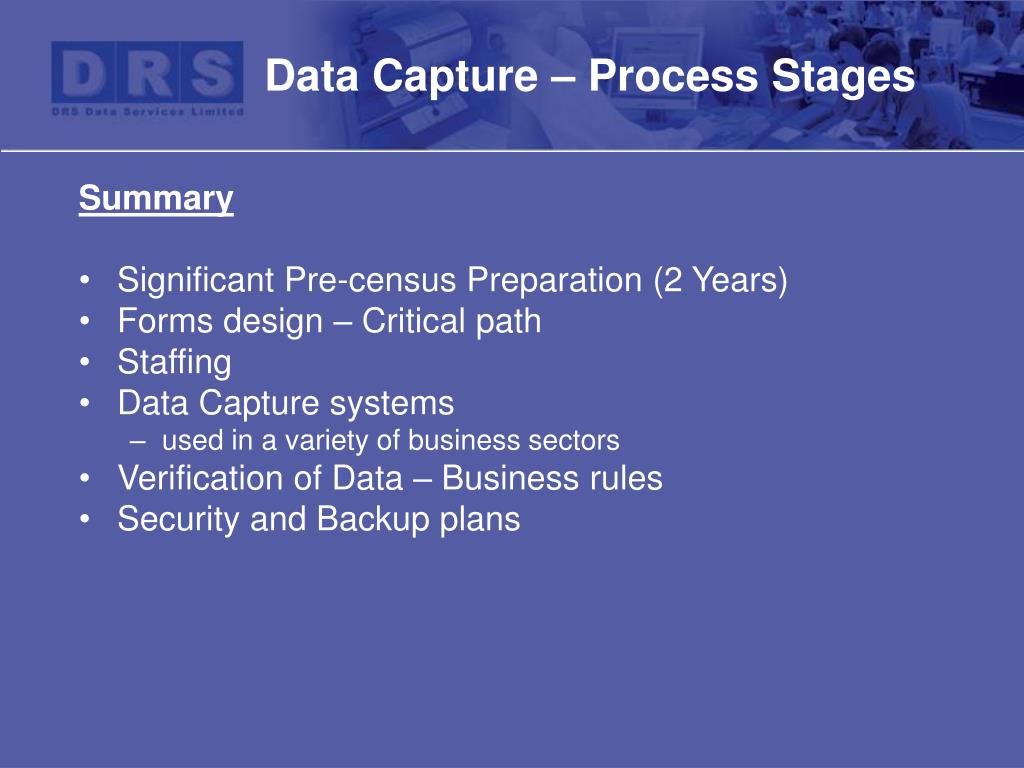 DRS
DRS Data Services Limited

Data Capture – Process Stages

Summary

• Significant Pre-census Preparation (2 Years)
• Forms design – Critical path
• Staffing
• Data Capture systems
 – used in a variety of business sectors
• Verification of Data – Business rules
• Security and Backup plans